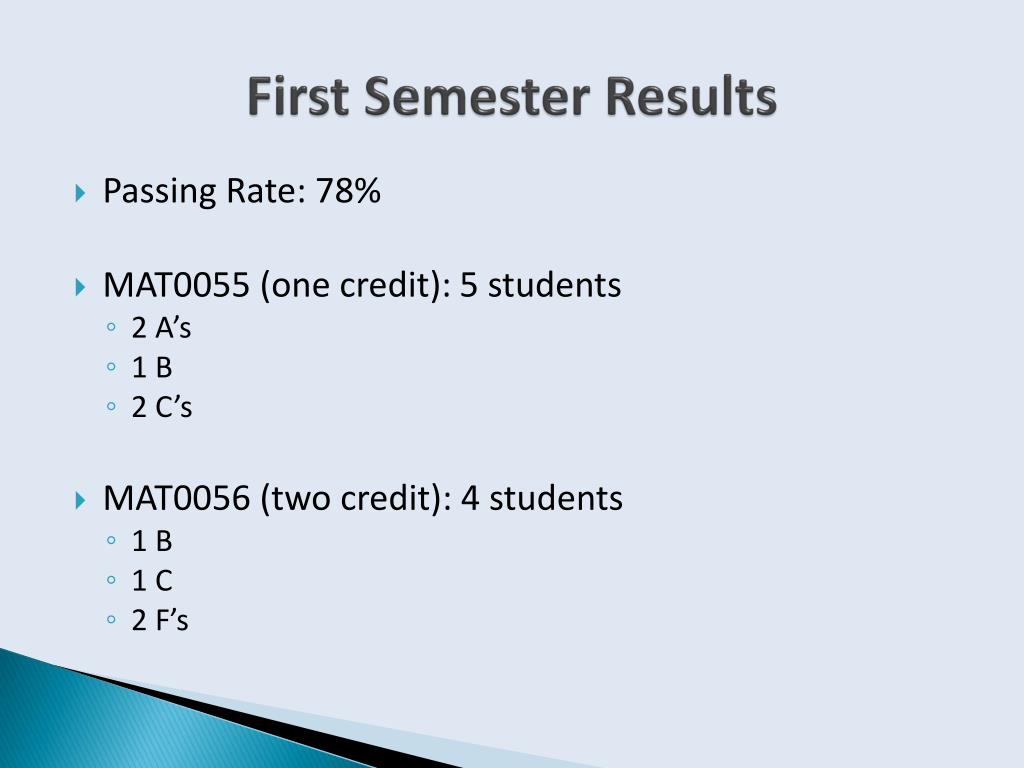 First Semester Results

Passing Rate: 78%

MAT0055 (one credit): 5 students
2 A’s
1 B
2 C’s

MAT0056 (two credit): 4 students
1 B
1 C
2 F’s